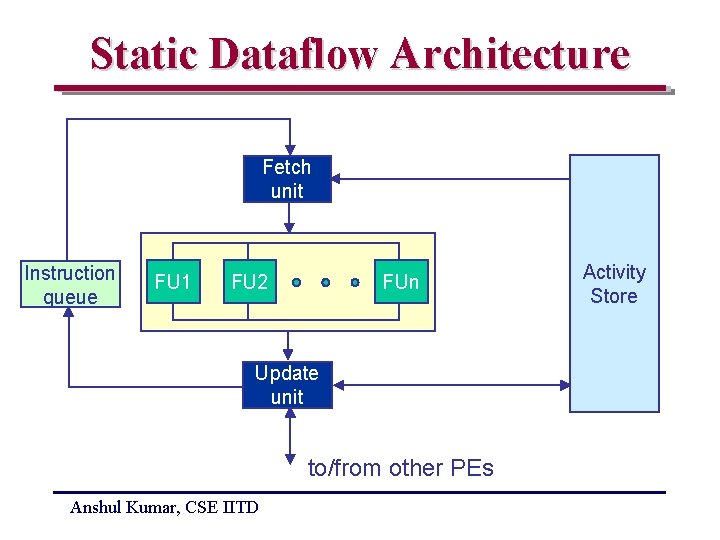 Static Dataflow Architecture

Fetch unit

Instruction queue

FU1

FU2

FUn

Activity Store

Update unit

to/from other PEs

Anshul Kumar, CSE IITD